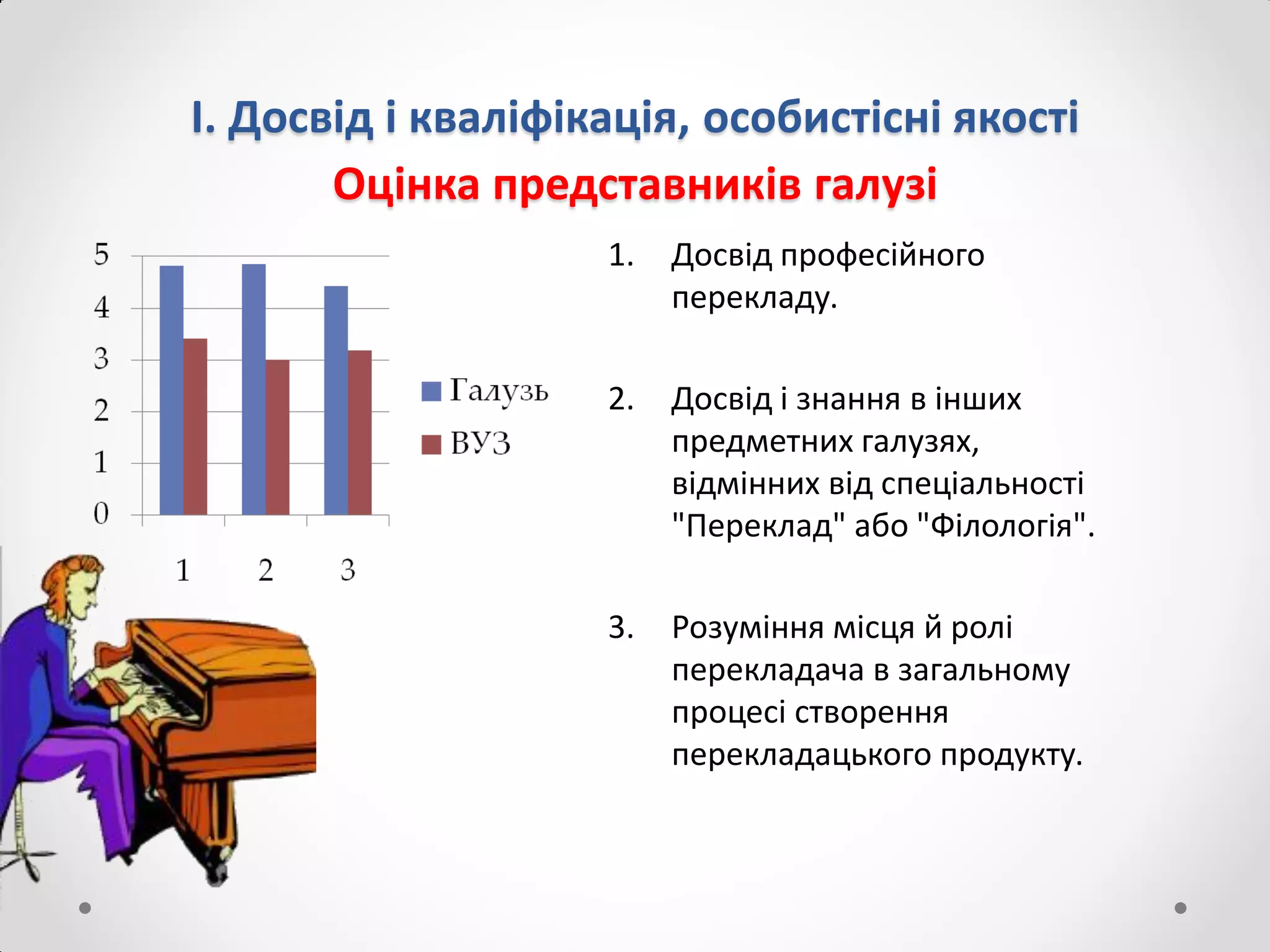 І. Досвід і кваліфікація, особистісні якості
Оцінка представників галузі

5
4
3
2
1
0
1 2 3
Галузь
ВУЗ

1. Досвід професійного перекладу.

2. Досвід і знання в інших предметних галузях, відмінних від спеціальності "Переклад" або "Філологія".

3. Розуміння місця й ролі перекладача в загальному процесі створення перекладацького продукту.